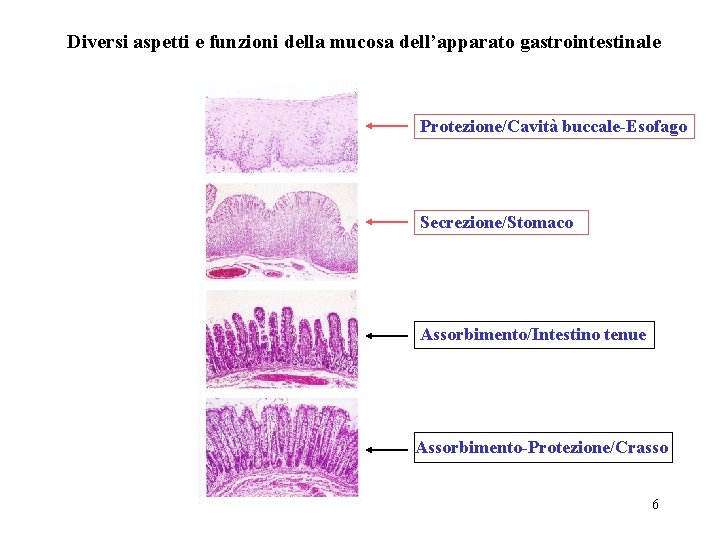 Diversi aspetti e funzioni della mucosa dell’apparato gastrointestinale

Protezione/Cavità buccale-Esofago

Secrezione/Stomaco

Assorbimento/Intestino tenue

Assorbimento-Protezione/Crasso

6